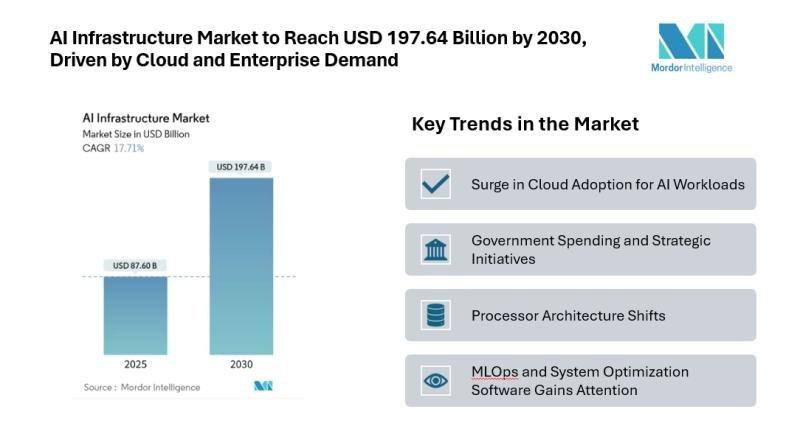 AI Infrastructure Market to Reach USD 197.64 Billion by 2030, Driven by Cloud and Enterprise Demand

Mordor Intelligence

AI Infrastructure Market
Market Size in USD Billion
CAGR 17.71%

USD 197.64 B

USD 87.60 B

2025

2030

Source : Mordor Intelligence

Key Trends in the Market

Surge in Cloud Adoption for AI Workloads

Government Spending and Strategic Initiatives

Processor Architecture Shifts

MLOps and System Optimization Software Gains Attention